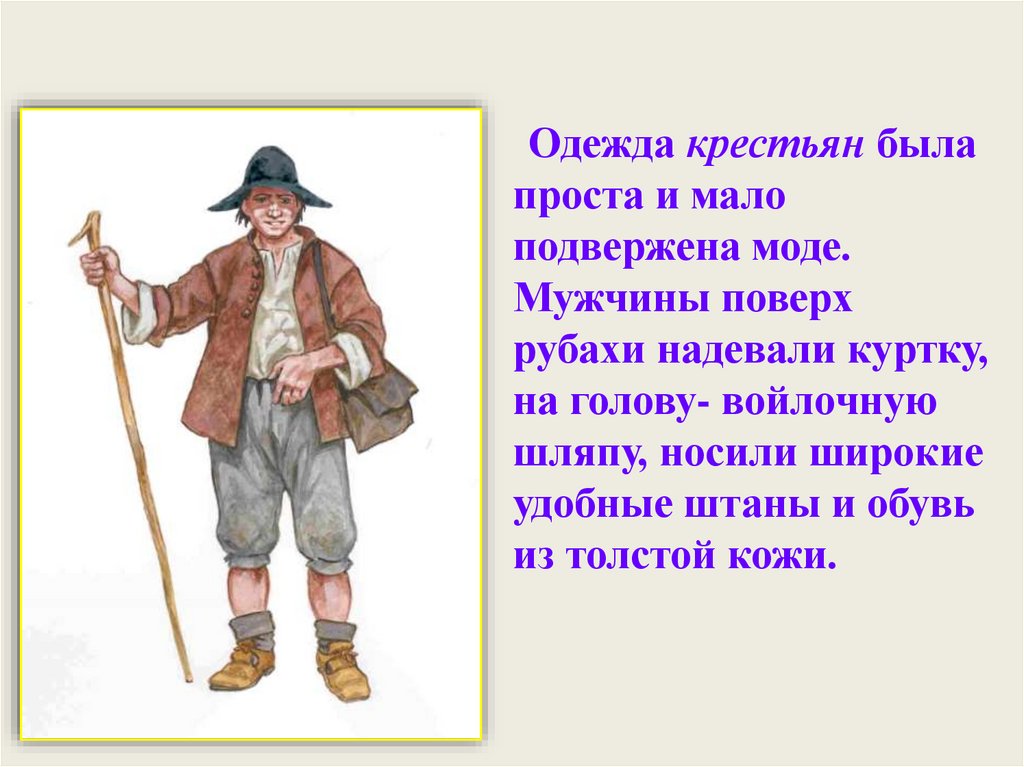 Одежда крестьян была проста и мало подвержена моде. Мужчины поверх рубахи надевали куртку, на голову- войлочную шляпу, носили широкие удобные штаны и обувь из толстой кожи.